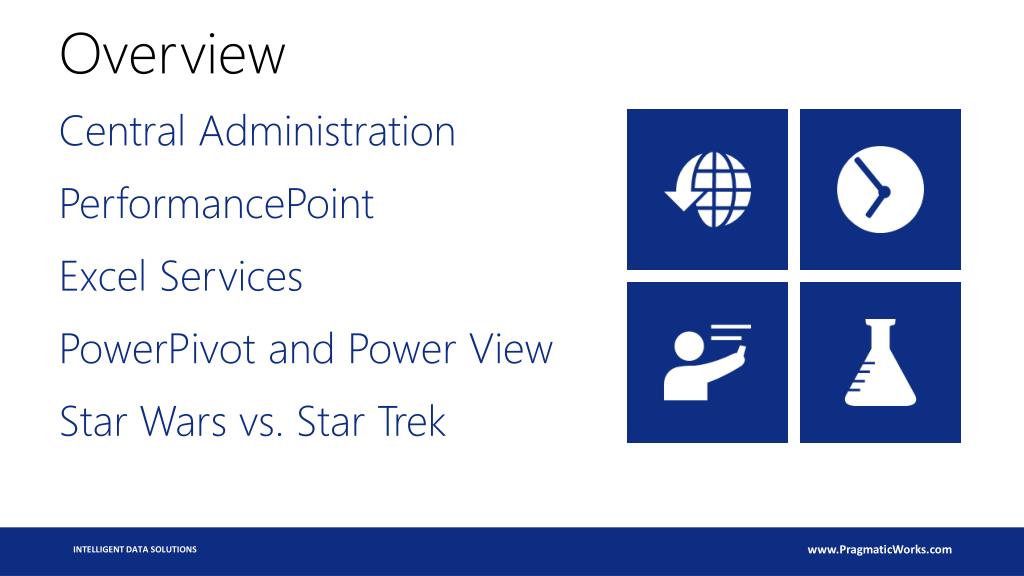 Overview

Central Administration

PerformancePoint

Excel Services

PowerPivot and Power View

Star Wars vs. Star Trek

INTELLIGENT DATA SOLUTIONS

www.PragmaticWorks.com